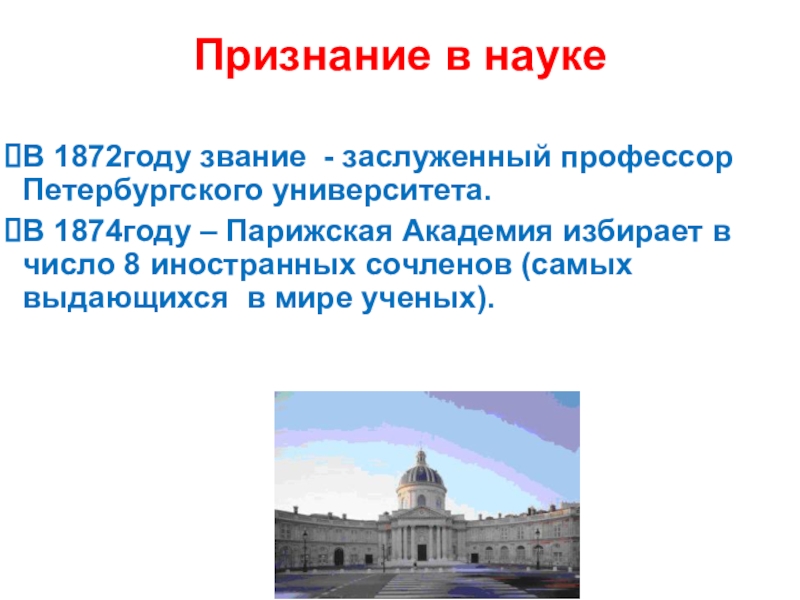 Признание в науке

В 1872году звание - заслуженный профессор Петербургского университета.

В 1874году – Парижская Академия избирает в число 8 иностранных сочленов (самых выдающихся в мире ученых).